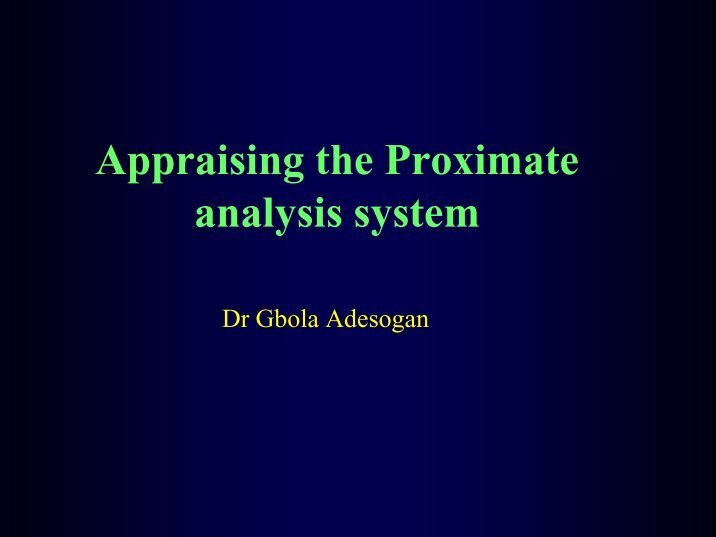 Appraising the Proximate analysis system

Dr Gbola Adesogan